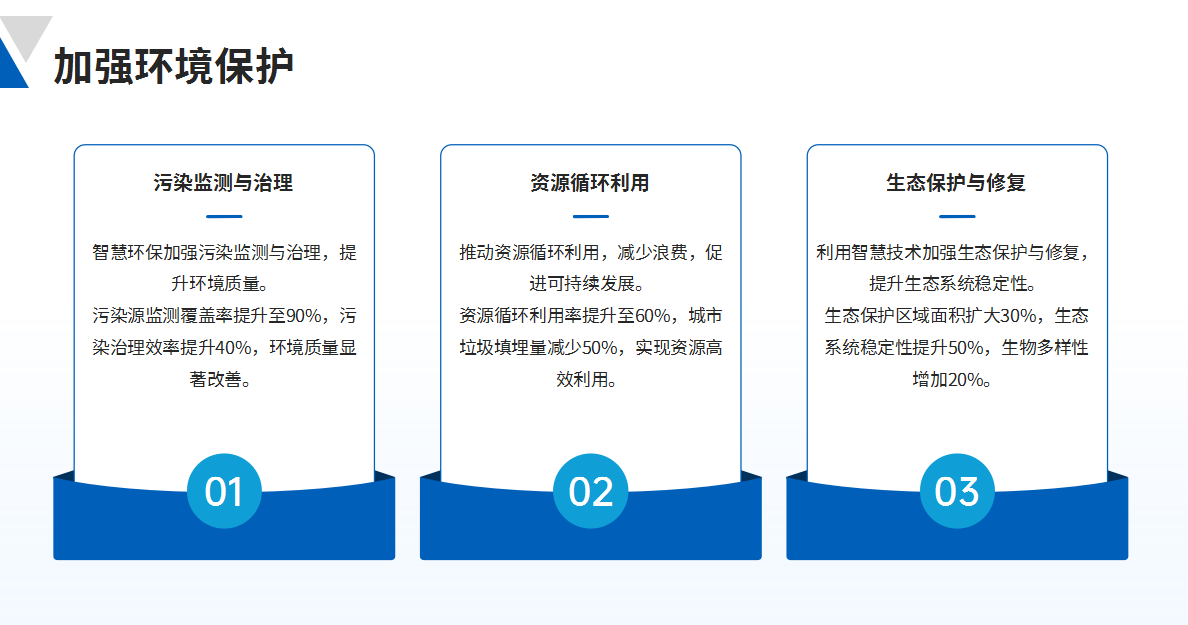 加强环境保护

污染监测与治理

智慧环保加强污染监测与治理，提升环境质量。
污染源监测覆盖率提升至90%，污染治理效率提升40%，环境质量显著改善。

01

资源循环利用

推动资源循环利用，减少浪费，促进可持续发展。
资源循环利用率提升至60%，城市垃圾填埋量减少50%，实现资源高效利用。

02

生态保护与修复

利用智慧技术加强生态保护与修复，提升生态系统稳定性。
生态保护区域面积扩大30%，生态系统稳定性提升50%，生物多样性增加20%。

03